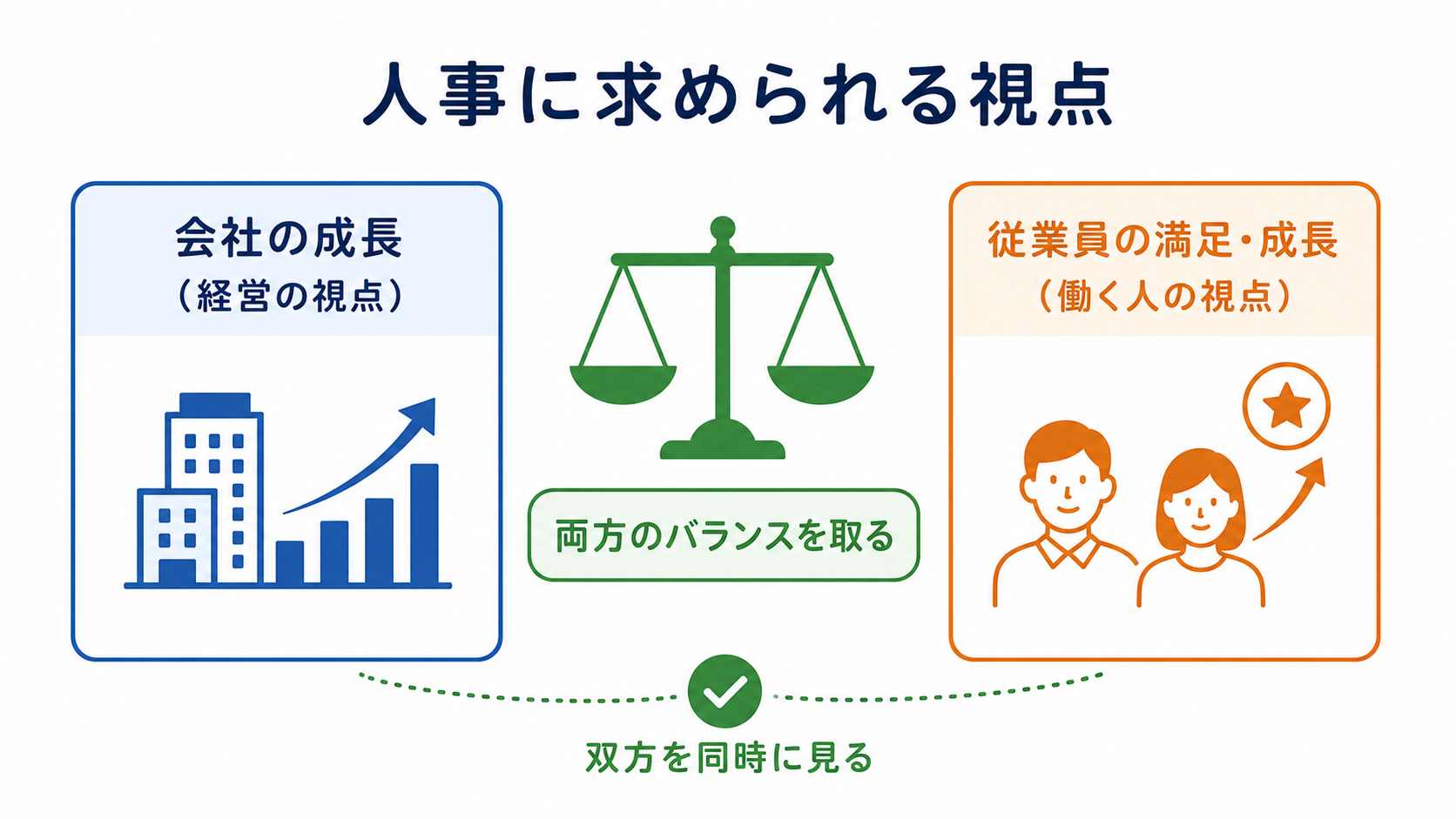 人事に求められる視点

会社の成長
（経営の視点）

両方のバランスを取る

従業員の満足・成長
（働く人の視点）

双方を同時に見る